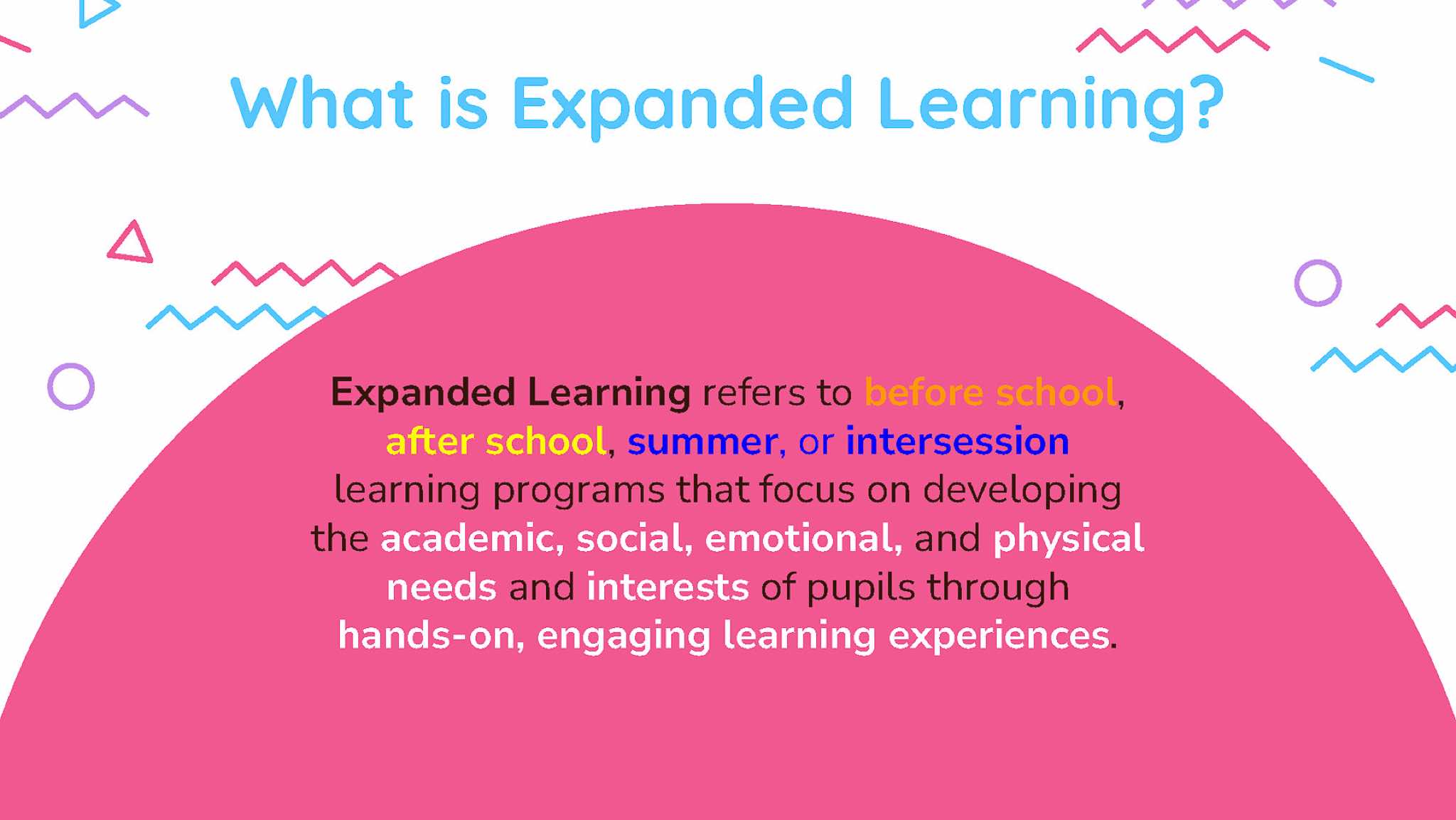 What is Expanded Learning?

Expanded Learning refers to before school, after school, summer, or intersession learning programs that focus on developing the academic, social, emotional, and physical needs and interests of pupils through hands-on, engaging learning experiences.